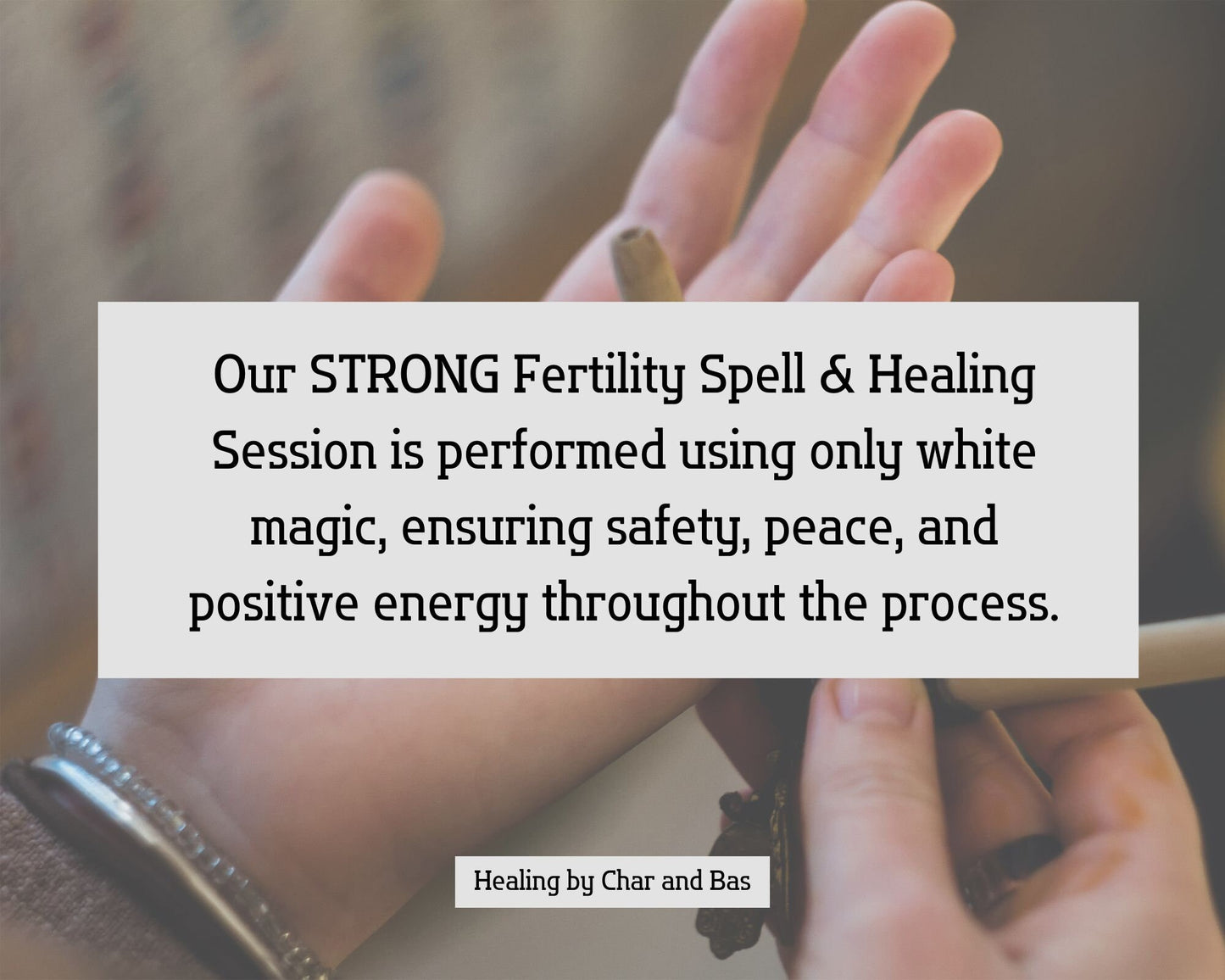 Our STRONG Fertility Spell & Healing Session is performed using only white magic, ensuring safety, peace, and positive energy throughout the process.

Healing by Char and Bas